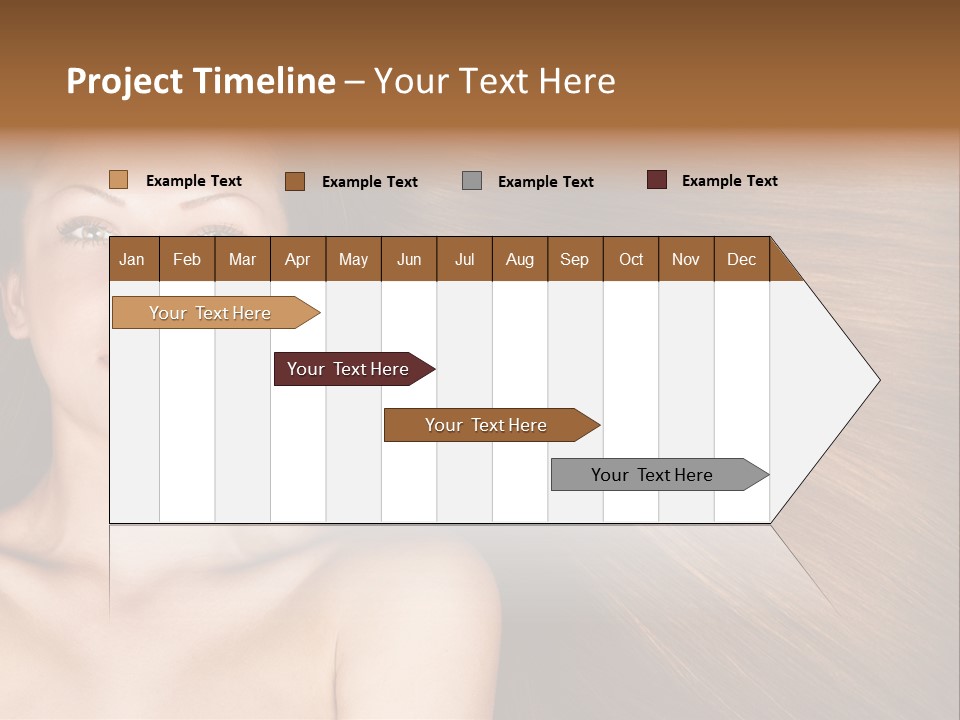 Project Timeline – Your Text Here

Example Text Example Text Example Text Example Text

| Jan | Feb | Mar | Apr | May | Jun | Jul | Aug | Sep | Oct | Nov | Dec |
|---|---|---|---|---|---|---|---|---|---|---|---|

Your Text Here

Your Text Here

Your Text Here

Your Text Here